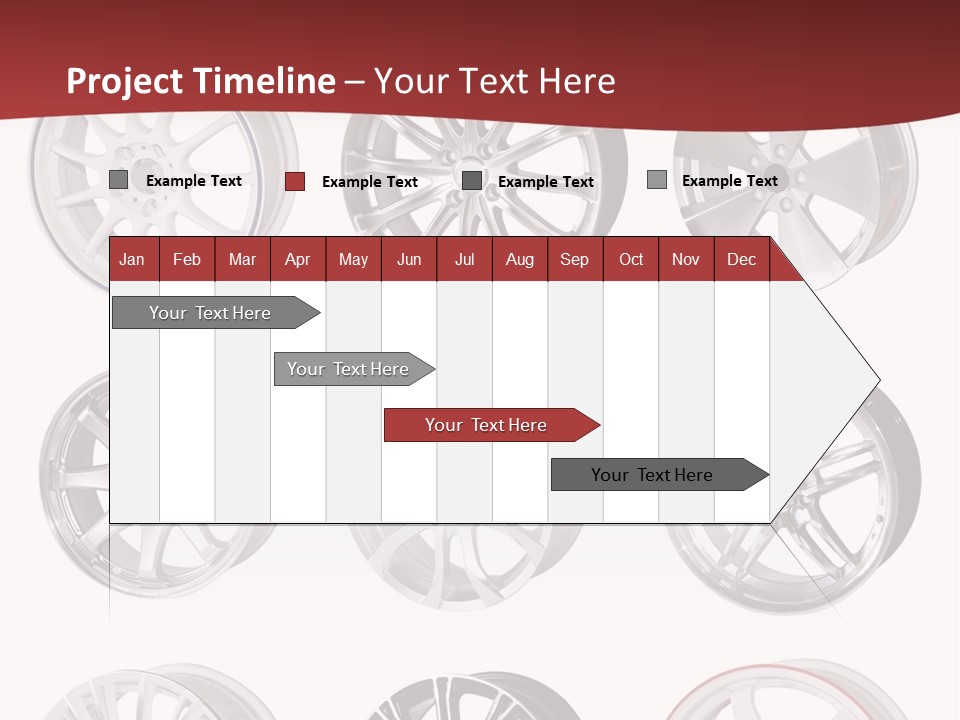 Project Timeline – Your Text Here

Example Text Example Text Example Text Example Text

| Jan | Feb | Mar | Apr | May | Jun | Jul | Aug | Sep | Oct | Nov | Dec |
|---|---|---|---|---|---|---|---|---|---|---|---|

Your Text Here

Your Text Here

Your Text Here

Your Text Here